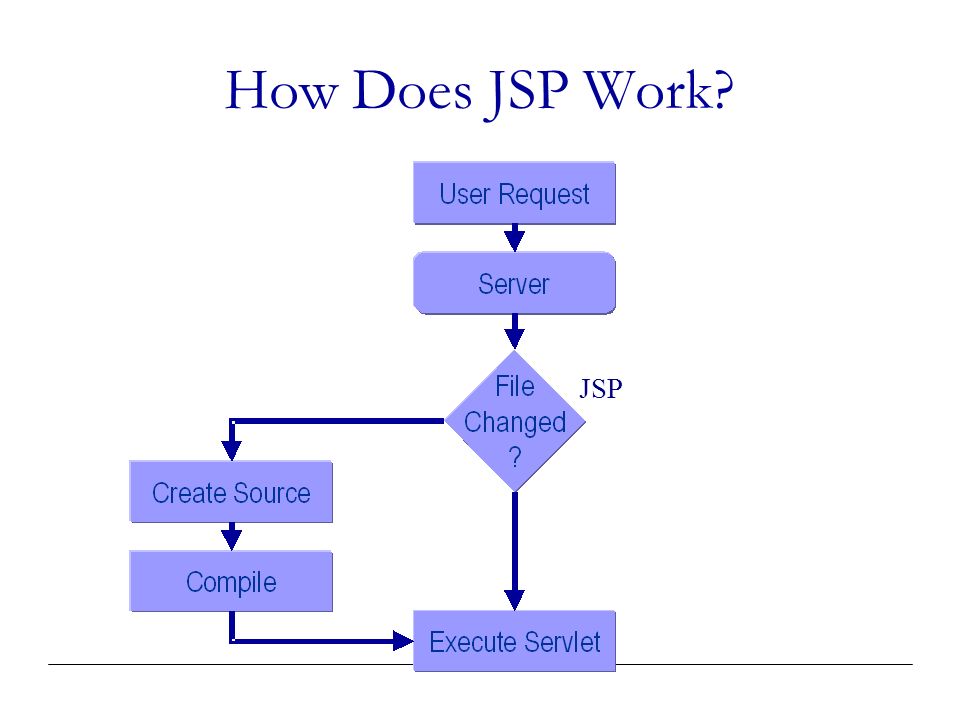 How Does JSP Work?

User Request

Server

File Changed ?

JSP

Create Source

Compile

Execute Servlet